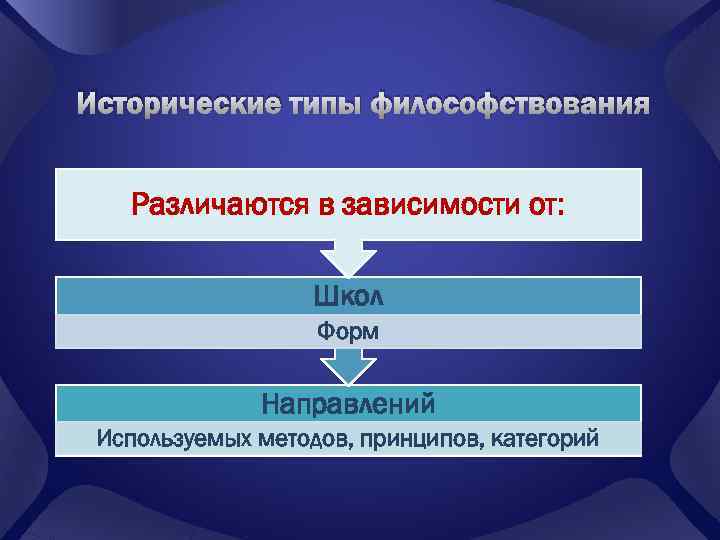 Исторические типы философствования

Различаются в зависимости от:

Школ

Форм

Направлений

Используемых методов, принципов, категорий